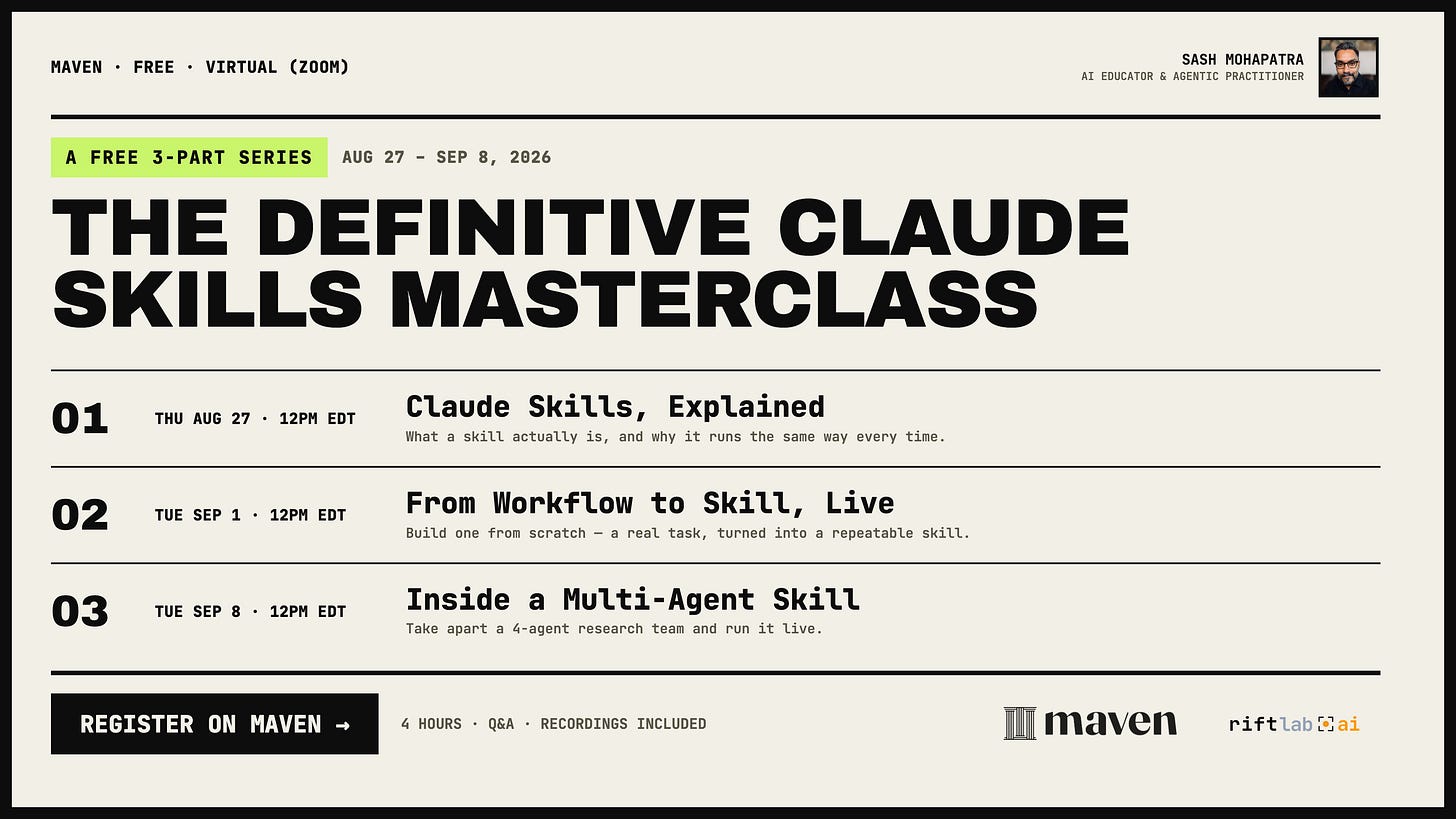 MAVEN · FREE · VIRTUAL (ZOOM)

SASH MOHAPATRA
AI EDUCATOR & AGENTIC PRACTITIONER

A FREE 3-PART SERIES AUG 27 – SEP 8, 2026

THE DEFINITIVE CLAUDE SKILLS MASTERCLASS

01 THU AUG 27 · 12PM EDT
Claude Skills, Explained
What a skill actually is, and why it runs the same way every time.

02 TUE SEP 1 · 12PM EDT
From Workflow to Skill, Live
Build one from scratch — a real task, turned into a repeatable skill.

03 TUE SEP 8 · 12PM EDT
Inside a Multi-Agent Skill
Take apart a 4-agent research team and run it live.

REGISTER ON MAVEN →

4 HOURS · Q&A · RECORDINGS INCLUDED

maven

riftlab ai